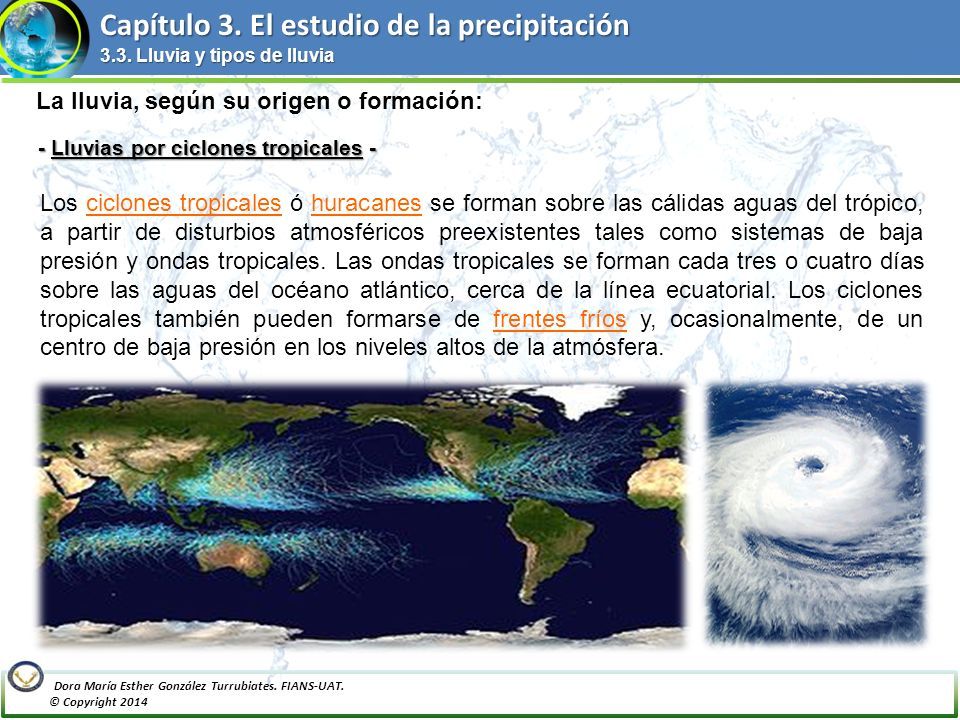 Capítulo 3. El estudio de la precipitación
3.3. Lluvia y tipos de lluvia

La lluvia, según su origen o formación:

- Lluvias por ciclones tropicales -

Los ciclones tropicales ó huracanes se forman sobre las cálidas aguas del trópico, a partir de disturbios atmosféricos preexistentes tales como sistemas de baja presión y ondas tropicales. Las ondas tropicales se forman cada tres o cuatro días sobre las aguas del océano atlántico, cerca de la línea ecuatorial. Los ciclones tropicales también pueden formarse de frentes fríos y, ocasionalmente, de un centro de baja presión en los niveles altos de la atmósfera.

Dora María Esther González Turrubiates. FIANS-UAT.
© Copyright 2014